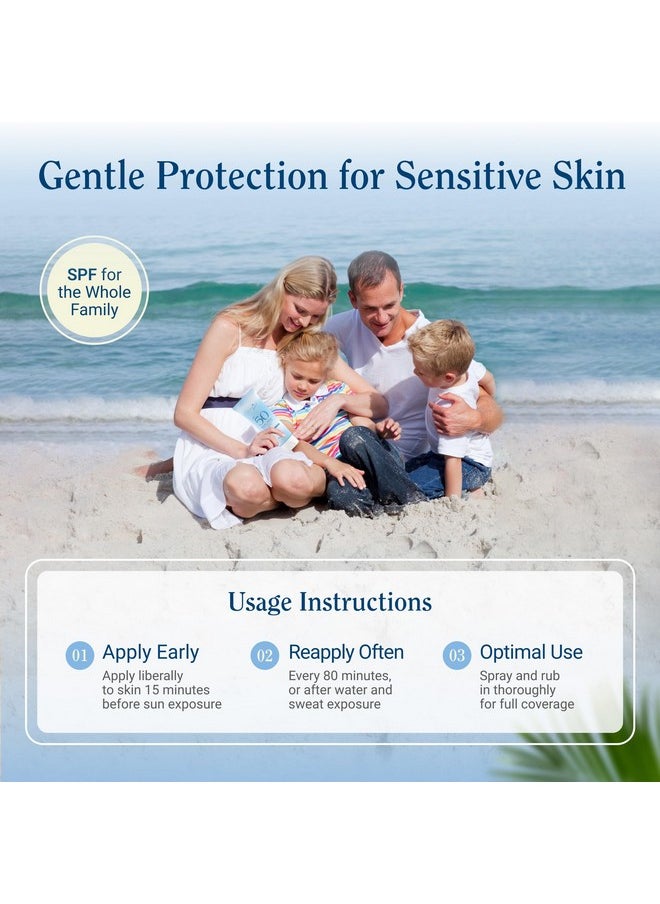 Gentle Protection for Sensitive Skin

SPF for the Whole Family

60

Usage Instructions

01 Apply Early
Apply liberally to skin 15 minutes before sun exposure

02 Reapply Often
Every 80 minutes, or after water and sweat exposure

03 Optimal Use
Spray and rub in thoroughly for full coverage